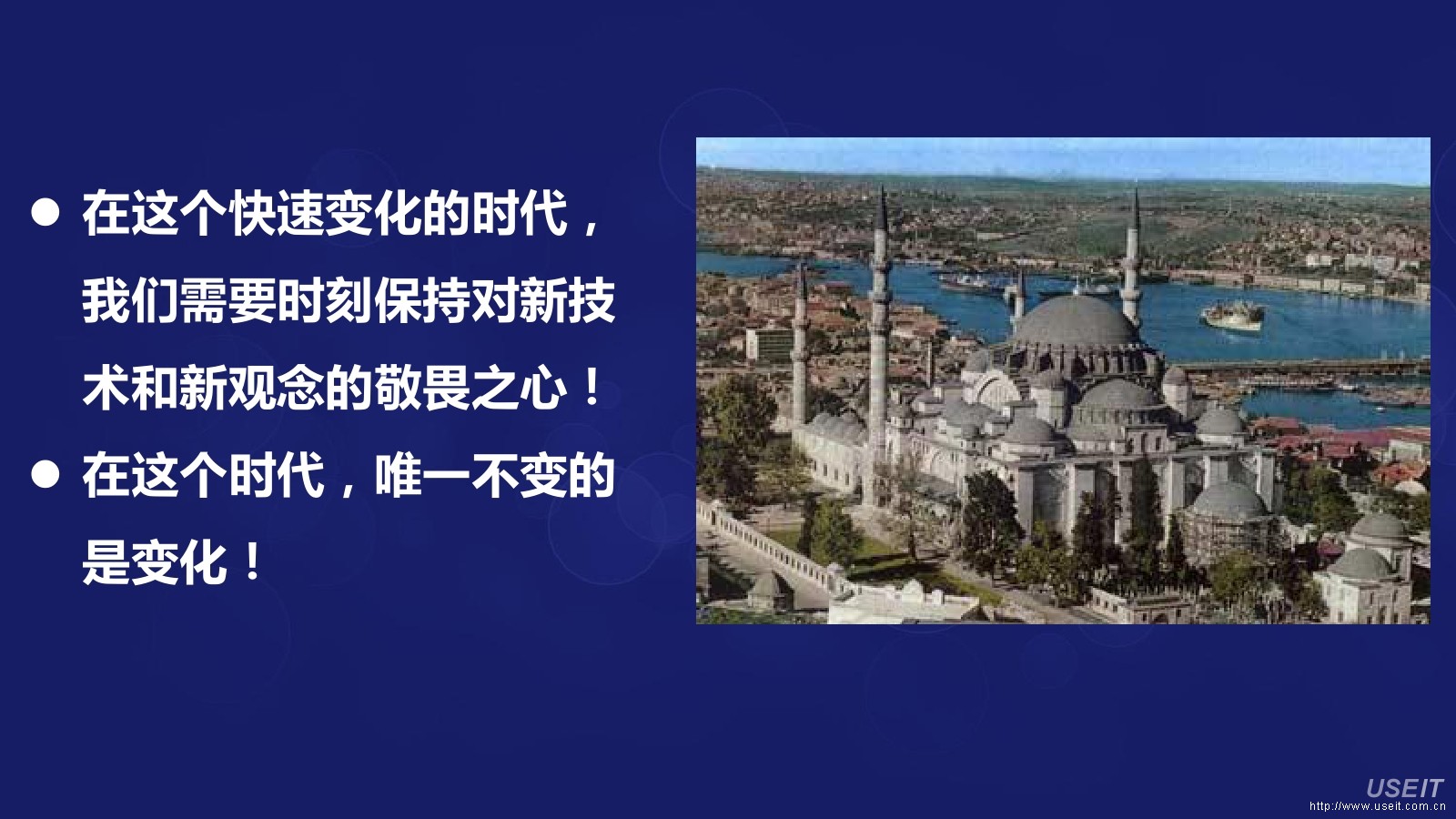 ● 在这个快速变化的时代，我们需要时刻保持对新技术和新观念的敬畏之心！

● 在这个时代，唯一不变的是变化！

USEIT
http://www.useit.com.cn